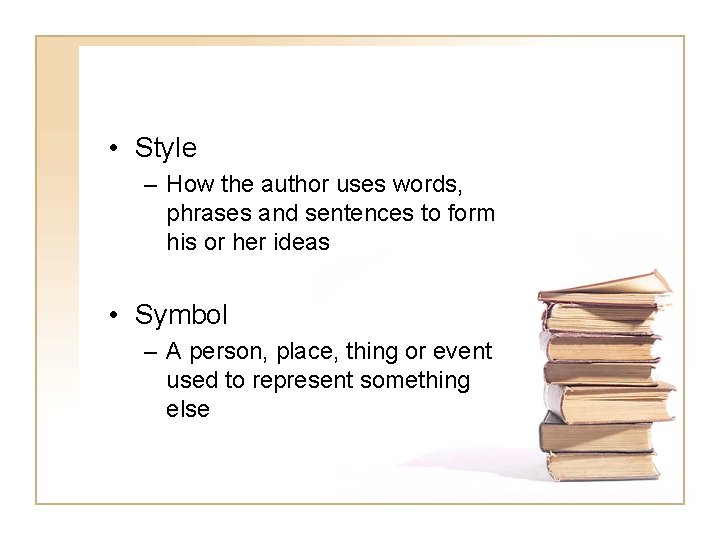 • Style
– How the author uses words, phrases and sentences to form his or her ideas

• Symbol
– A person, place, thing or event used to represent something else